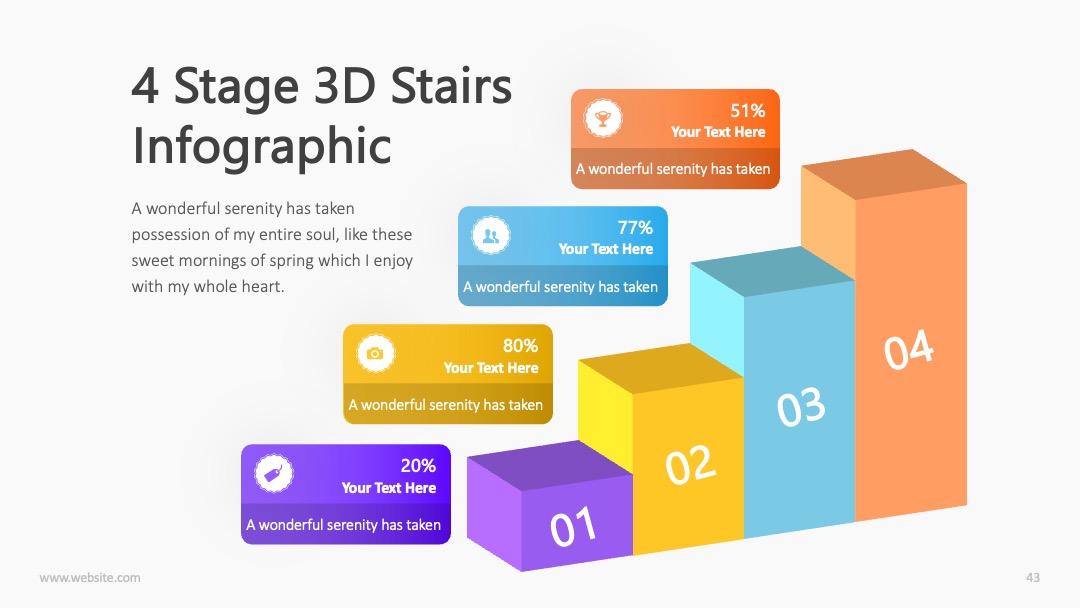 4 Stage 3D Stairs Infographic

A wonderful serenity has taken possession of my entire soul, like these sweet mornings of spring which I enjoy with my whole heart.

51%
Your Text Here
A wonderful serenity has taken

77%
Your Text Here
A wonderful serenity has taken

80%
Your Text Here
A wonderful serenity has taken

20%
Your Text Here
A wonderful serenity has taken

01
02
03
04

www.website.com

43